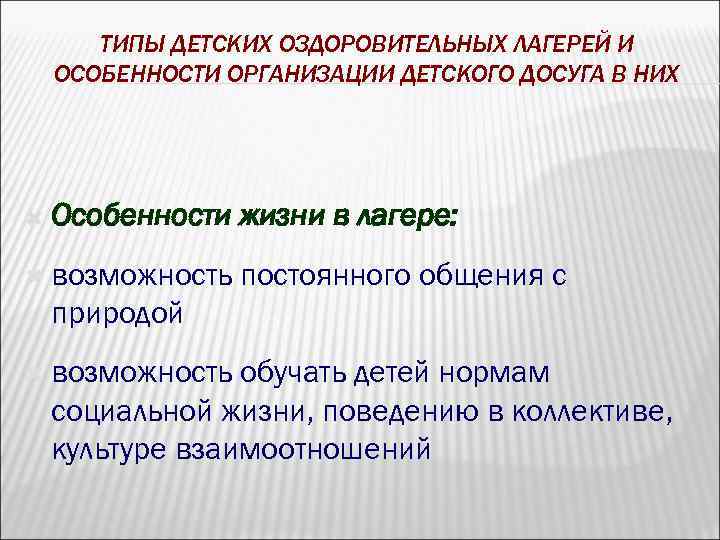 ТИПЫ ДЕТСКИХ ОЗДОРОВИТЕЛЬНЫХ ЛАГЕРЕЙ И ОСОБЕННОСТИ ОРГАНИЗАЦИИ ДЕТСКОГО ДОСУГА В НИХ

Особенности жизни в лагере:

возможность постоянного общения с природой

возможность обучать детей нормам социальной жизни, поведению в коллективе, культуре взаимоотношений